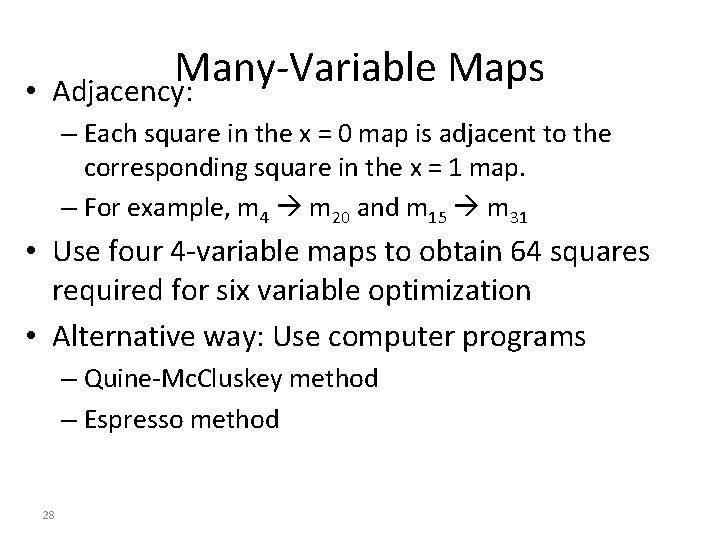 Many-Variable Maps

• Adjacency:

– Each square in the x = 0 map is adjacent to the corresponding square in the x = 1 map.

– For example, $m_4 \rightarrow m_{20}$ and $m_{15} \rightarrow m_{31}$

• Use four 4-variable maps to obtain 64 squares required for six variable optimization

• Alternative way: Use computer programs

– Quine-McCluskey method

– Espresso method

28